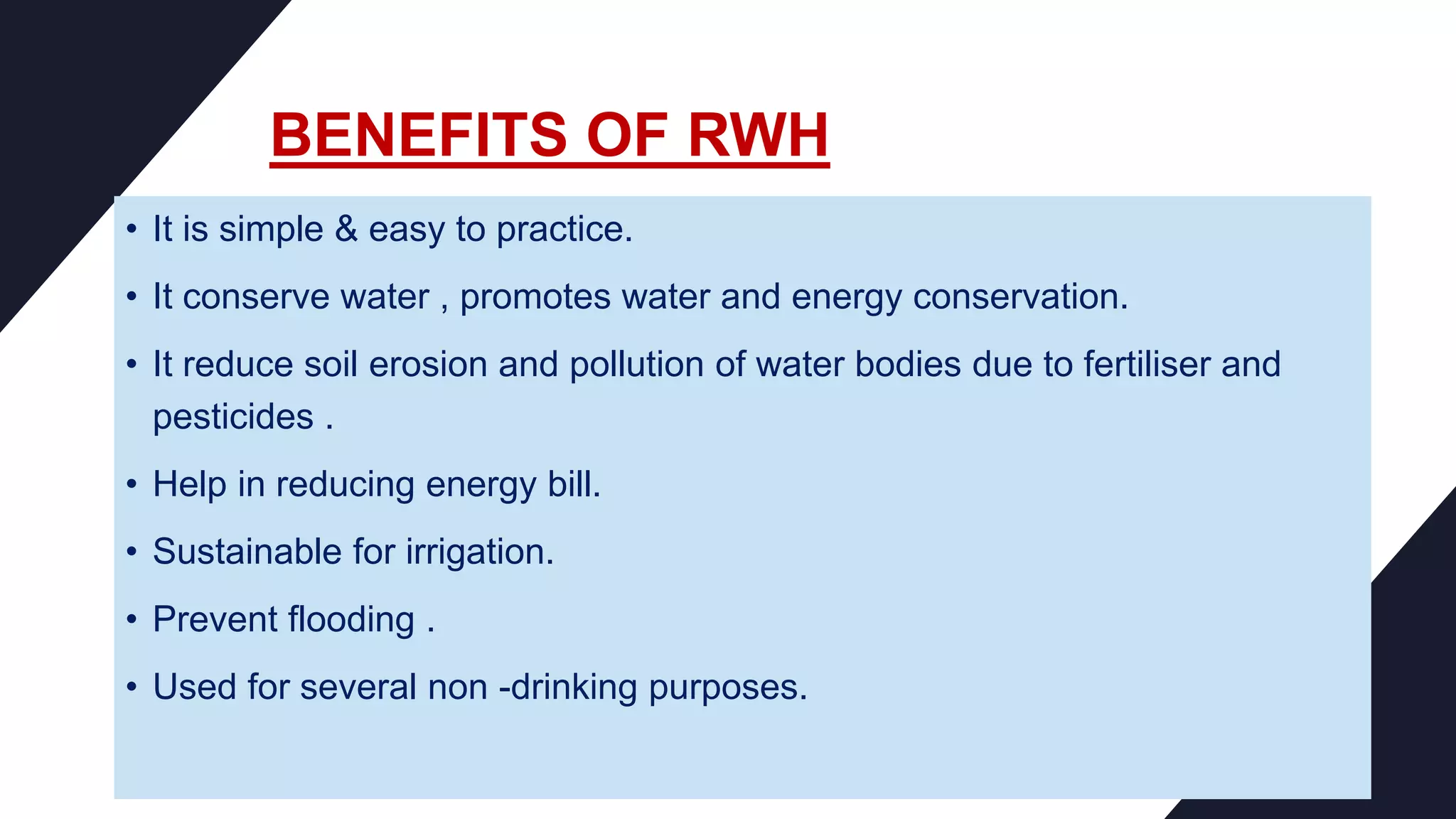 BENEFITS OF RWH

• It is simple & easy to practice.
• It conserve water , promotes water and energy conservation.
• It reduce soil erosion and pollution of water bodies due to fertiliser and pesticides .
• Help in reducing energy bill.
• Sustainable for irrigation.
• Prevent flooding .
• Used for several non -drinking purposes.